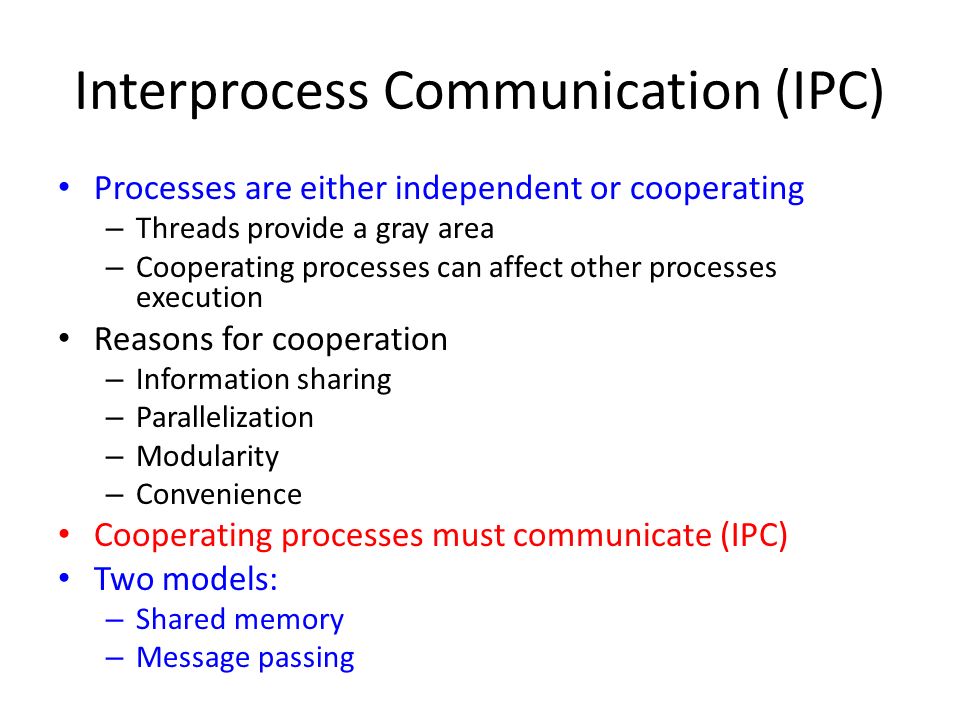 Interprocess Communication (IPC)

• Processes are either independent or cooperating
 – Threads provide a gray area
 – Cooperating processes can affect other processes execution
• Reasons for cooperation
 – Information sharing
 – Parallelization
 – Modularity
 – Convenience
• Cooperating processes must communicate (IPC)
• Two models:
 – Shared memory
 – Message passing